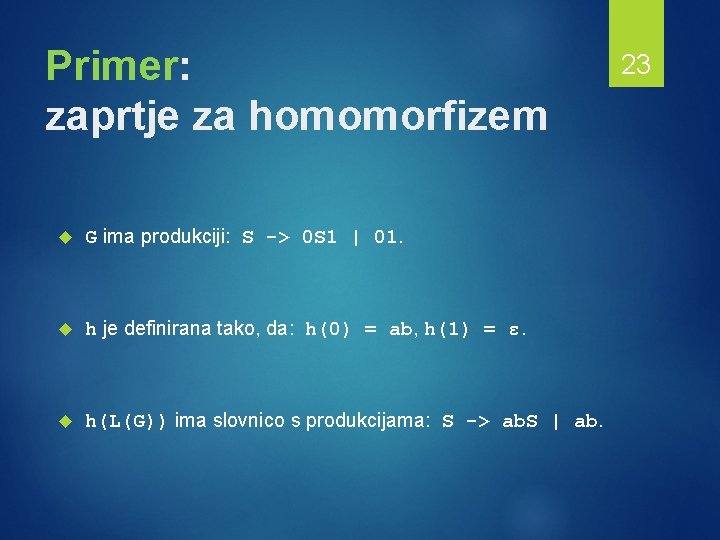 Primer:
zaprtje za homomorfizem

23

G ima produkciji: S -> 0S1 | 01.

h je definirana tako, da: h(0) = ab, h(1) = ε.

h(L(G)) ima slovnico s produkcijama: S -> abS | ab.